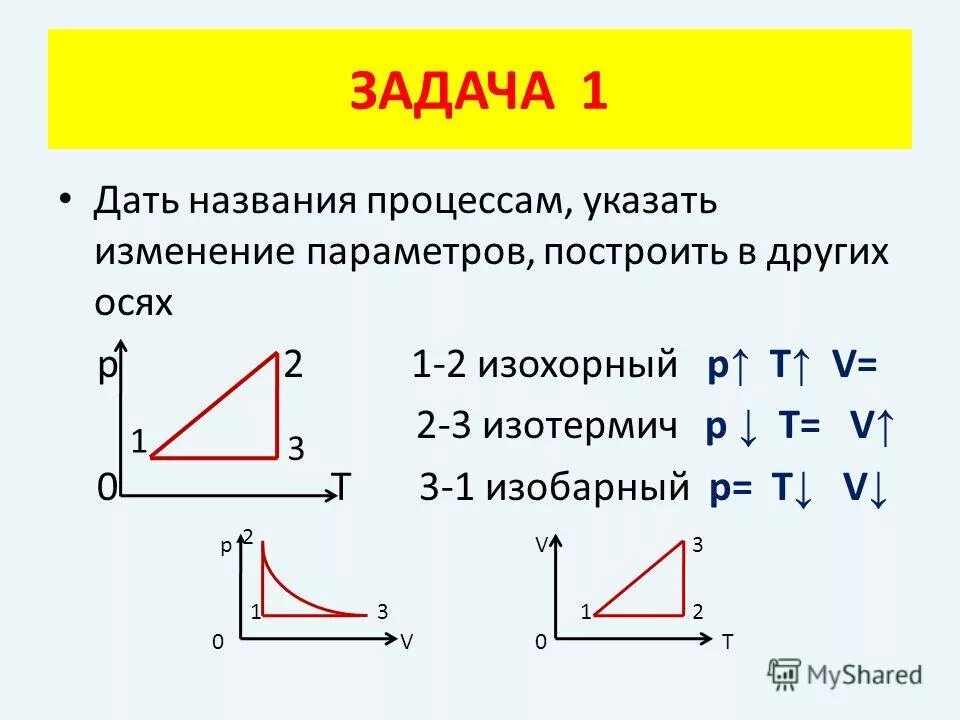 ЗАДАЧА 1

• Дать названия процессам, указать изменение параметров, построить в других осях

p 2 1 3 0 T

1-2 изохорный p↑ T↑ V=

2-3 изотермич p ↓ T= V↑

3-1 изобарный p= T↓ V↓

p 2 1 3 0 V

V 3 1 2 0 T

MyShared